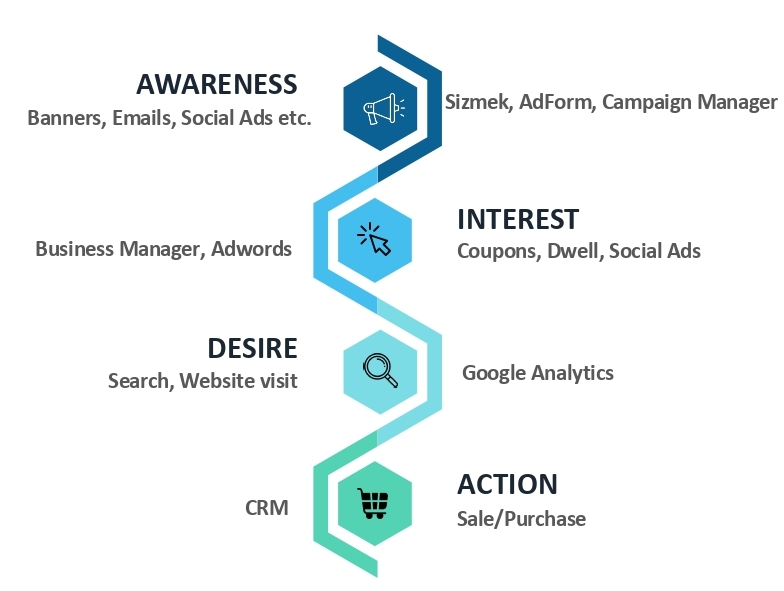 AWARENESS
Banners, Emails, Social Ads etc.

Sizmek, AdForm, Campaign Manager

Business Manager, Adwords

INTEREST
Coupons, Dwell, Social Ads

DESIRE
Search, Website visit

Google Analytics

CRM

ACTION
Sale/Purchase